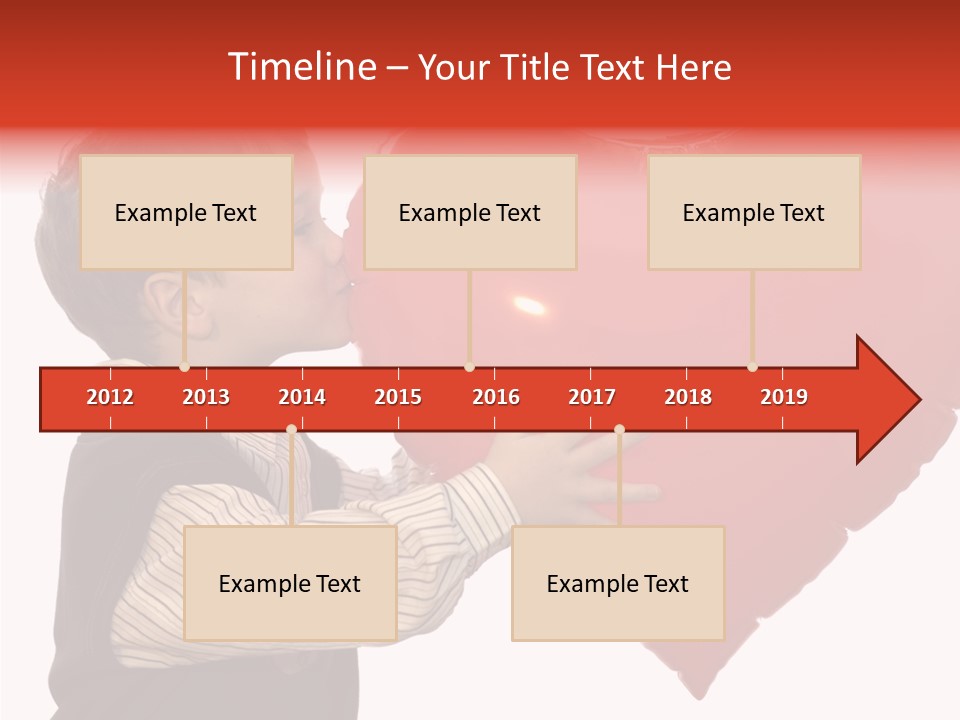 Timeline – Your Title Text Here

Example Text

Example Text

Example Text

2012 2013 2014 2015 2016 2017 2018 2019

Example Text

Example Text